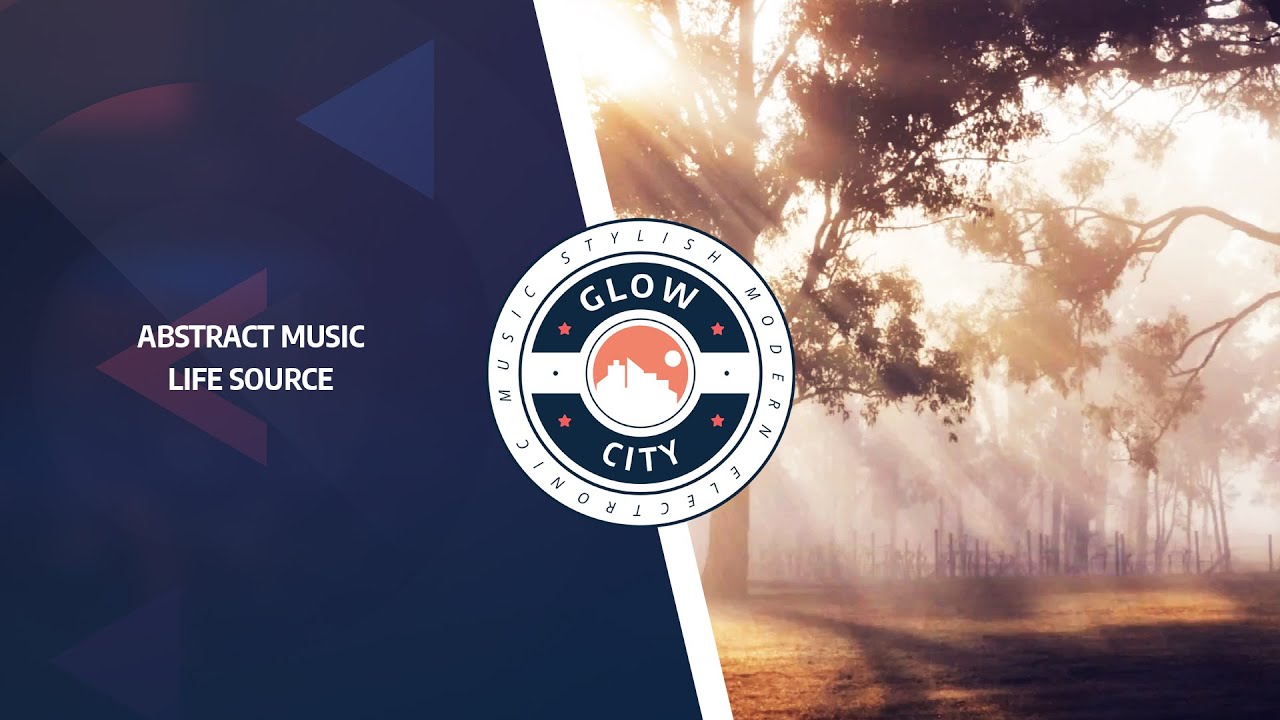 ABSTRACT MUSIC
LIFE SOURCE

STYLISH MODERN ELECTRONIC MUSIC

GLOW
CITY